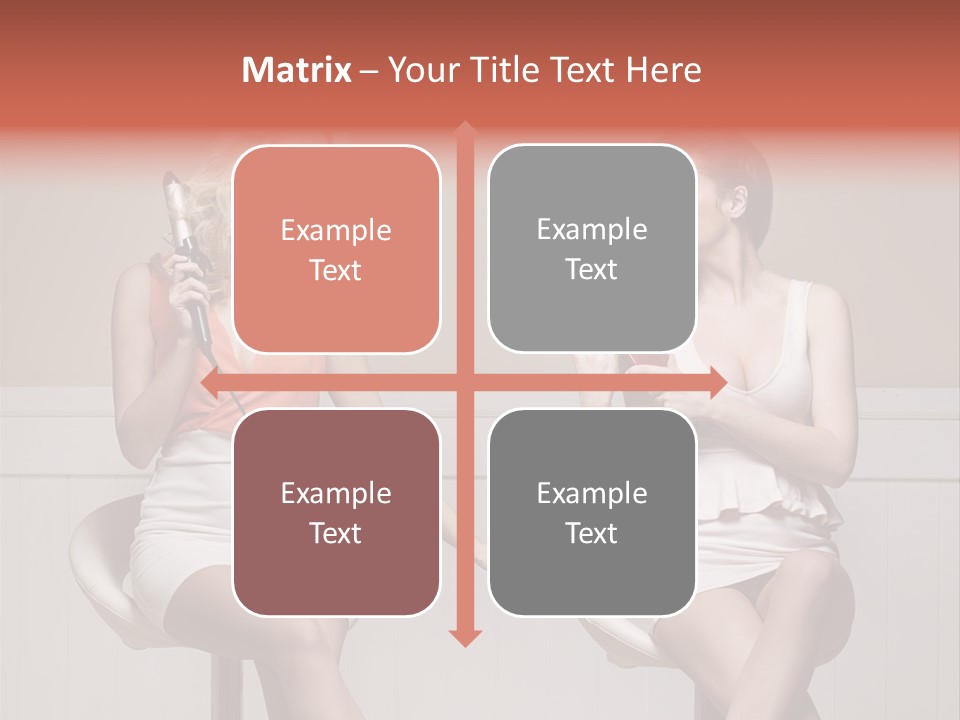 Matrix – Your Title Text Here

Example Text

Example Text

Example Text

Example Text